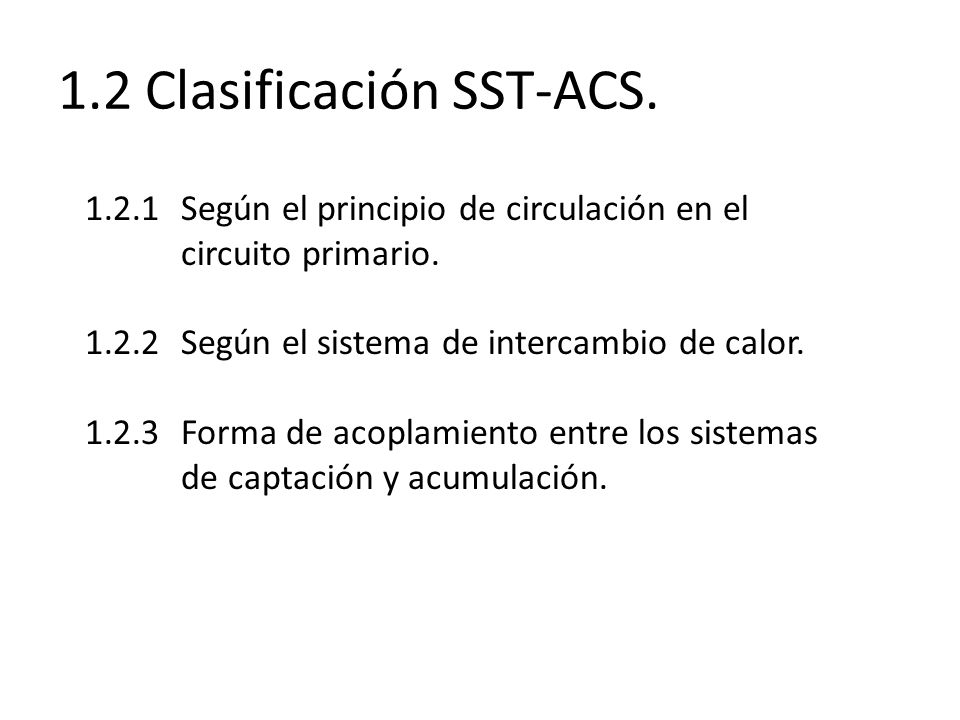 1.2 Clasificación SST-ACS.

1.2.1 Según el principio de circulación en el circuito primario.

1.2.2 Según el sistema de intercambio de calor.

1.2.3 Forma de acoplamiento entre los sistemas de captación y acumulación.